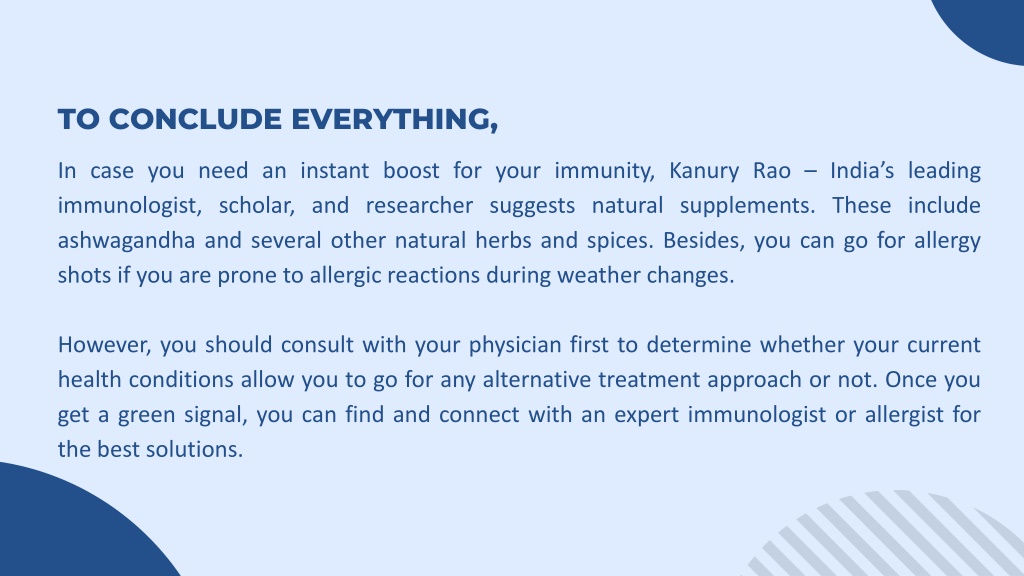 TO CONCLUDE EVERYTHING,

In case you need an instant boost for your immunity, Kanury Rao – India's leading immunologist, scholar, and researcher suggests natural supplements. These include ashwagandha and several other natural herbs and spices. Besides, you can go for allergy shots if you are prone to allergic reactions during weather changes.

However, you should consult with your physician first to determine whether your current health conditions allow you to go for any alternative treatment approach or not. Once you get a green signal, you can find and connect with an expert immunologist or allergist for the best solutions.